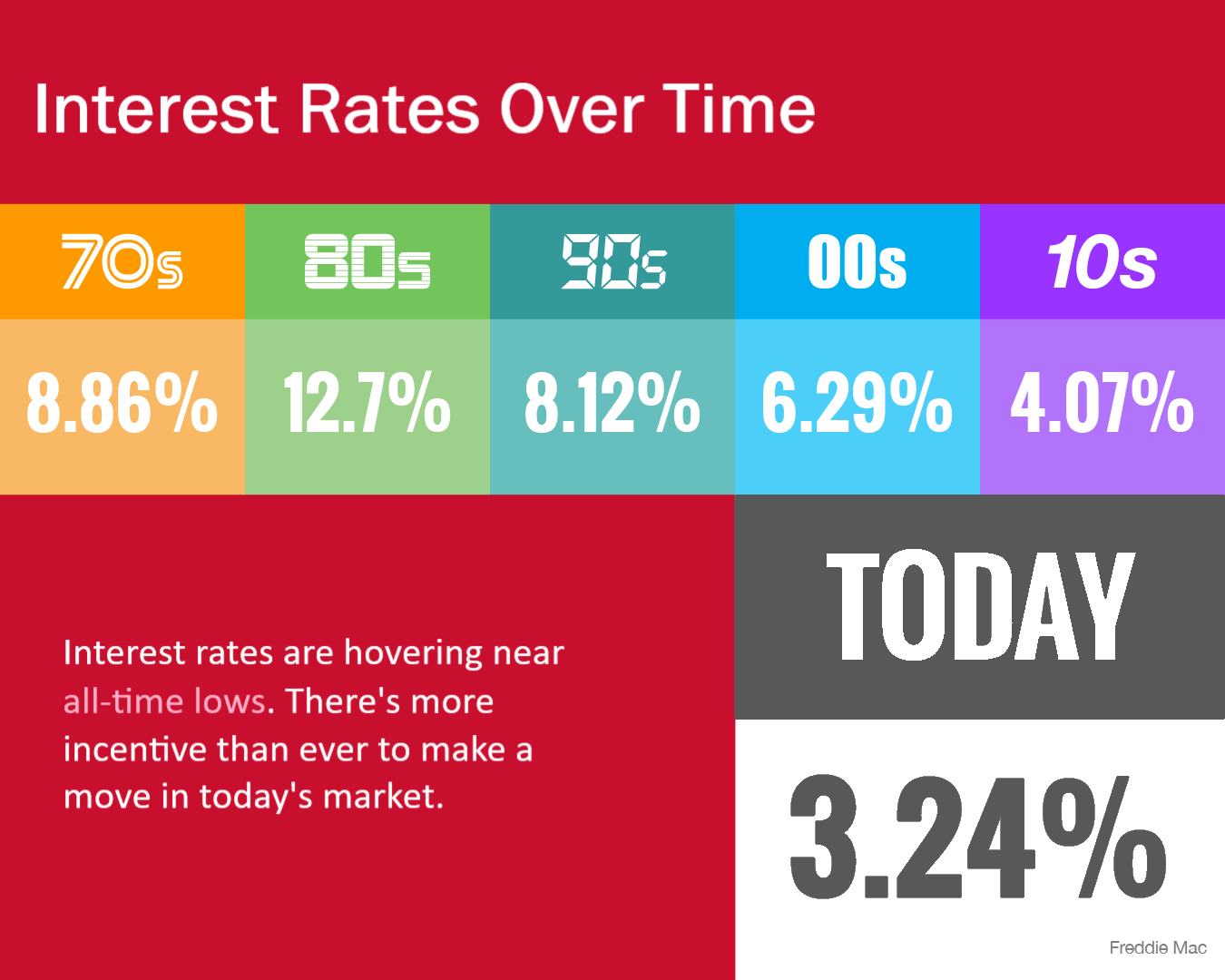 Interest Rates Over Time

| 70s | 80s | 90s | 00s | 10s |
|---|---|---|---|---|
| 8.86% | 12.7% | 8.12% | 6.29% | 4.07% |

Interest rates are hovering near all-time lows. There's more incentive than ever to make a move in today's market.

TODAY

3.24%

Freddie Mac